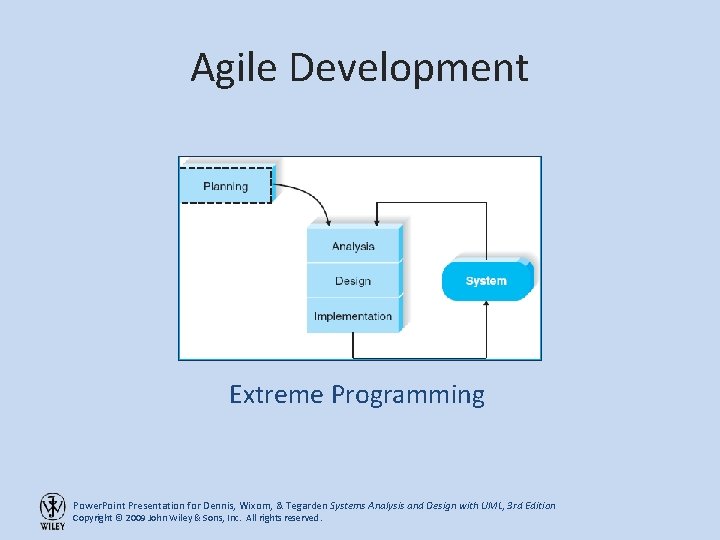 Agile Development

Planning

Analysis

Design

Implementation

System

Extreme Programming

WILEY

PowerPoint Presentation for Dennis, Wixom, & Tegarden Systems Analysis and Design with UML, 3rd Edition
Copyright © 2009 John Wiley & Sons, Inc. All rights reserved.